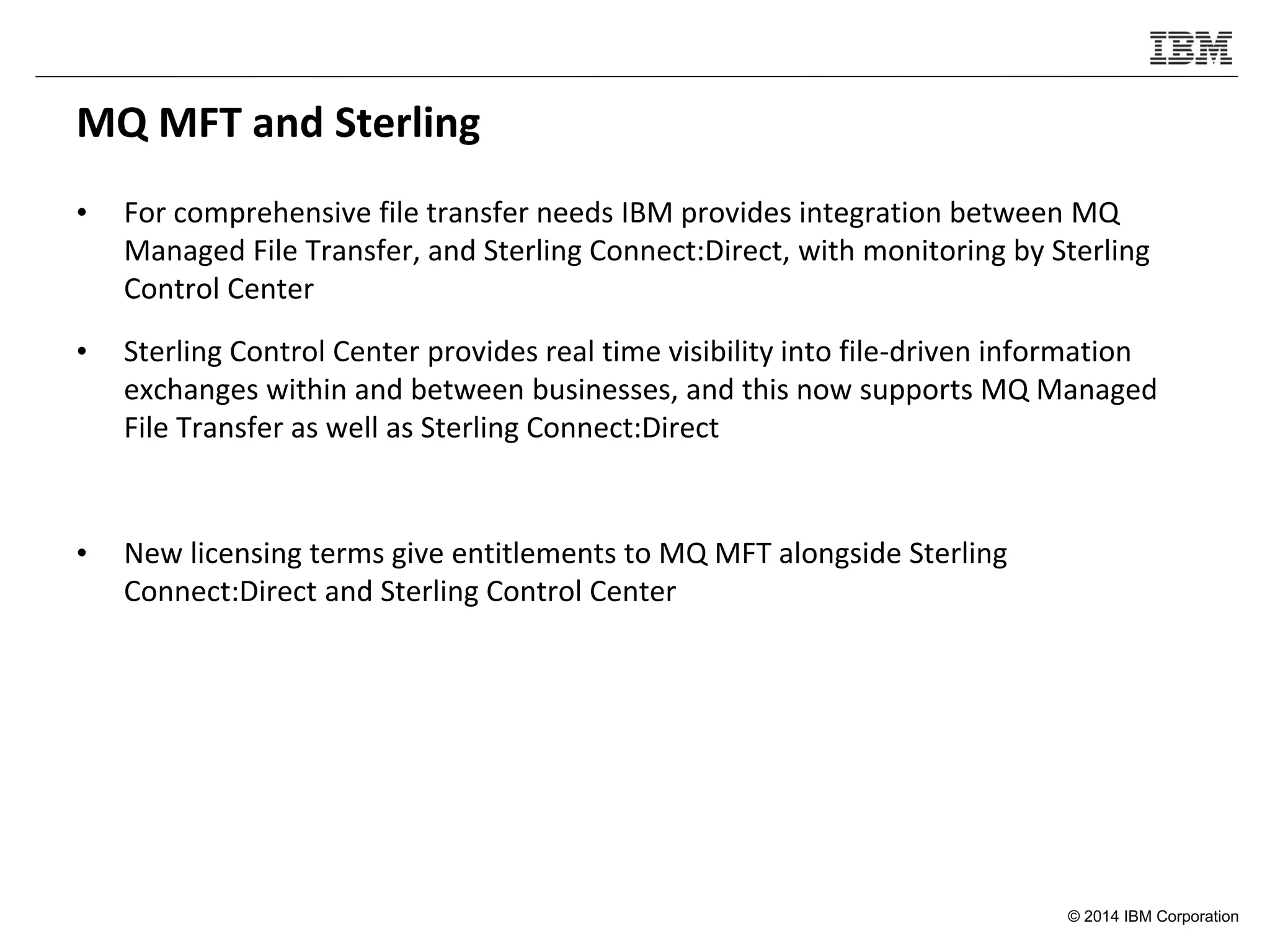 IBM

MQ MFT and Sterling

• For comprehensive file transfer needs IBM provides integration between MQ Managed File Transfer, and Sterling Connect:Direct, with monitoring by Sterling Control Center

• Sterling Control Center provides real time visibility into file-driven information exchanges within and between businesses, and this now supports MQ Managed File Transfer as well as Sterling Connect:Direct

• New licensing terms give entitlements to MQ MFT alongside Sterling Connect:Direct and Sterling Control Center

© 2014 IBM Corporation